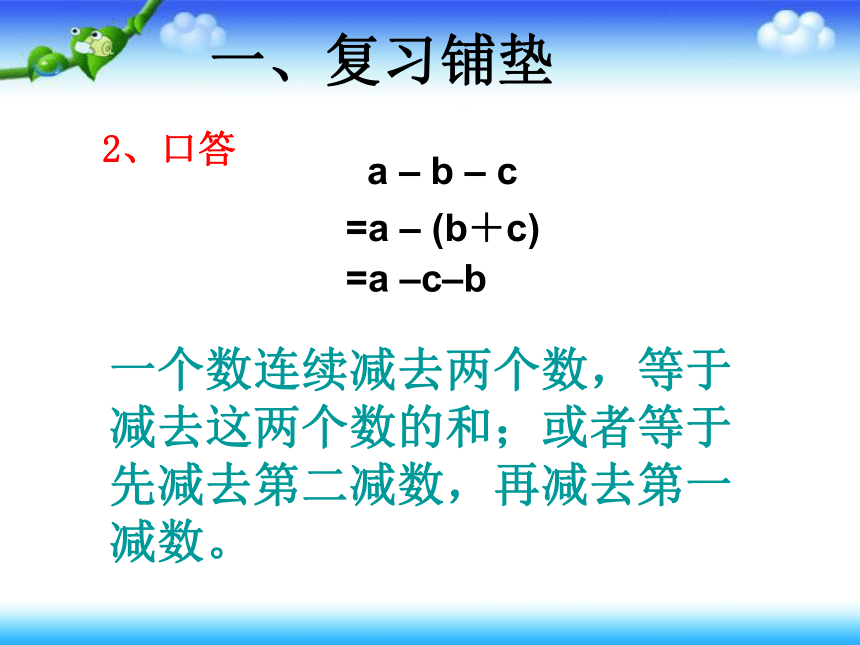 一、复习铺垫

2、口答

$a - b - c$
$=a - (b+c)$
$=a - c - b$

一个数连续减去两个数，等于减去这两个数的和；或者等于先减去第二减数，再减去第一减数。